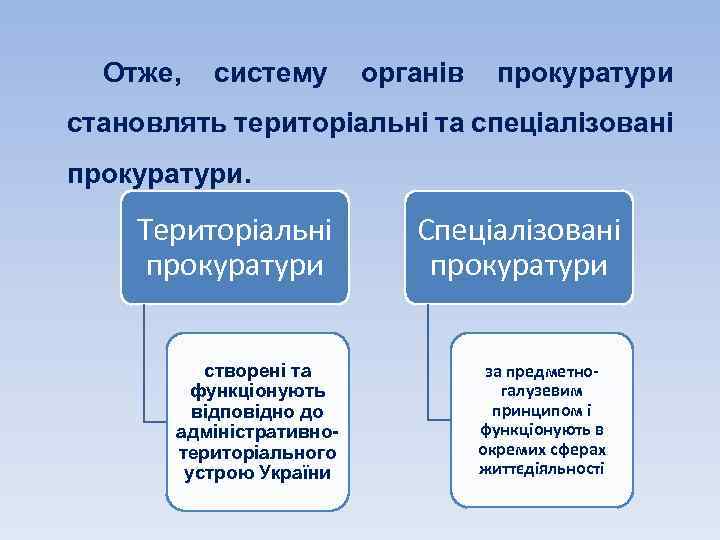 Отже, систему органів прокуратури становлять територіальні та спеціалізовані прокуратури.

Територіальні прокуратури

створені та функціонують відповідно до адміністративно-територіального устрою України

Спеціалізовані прокуратури

за предметно-галузевим принципом і функціонують в окремих сферах життєдіяльності